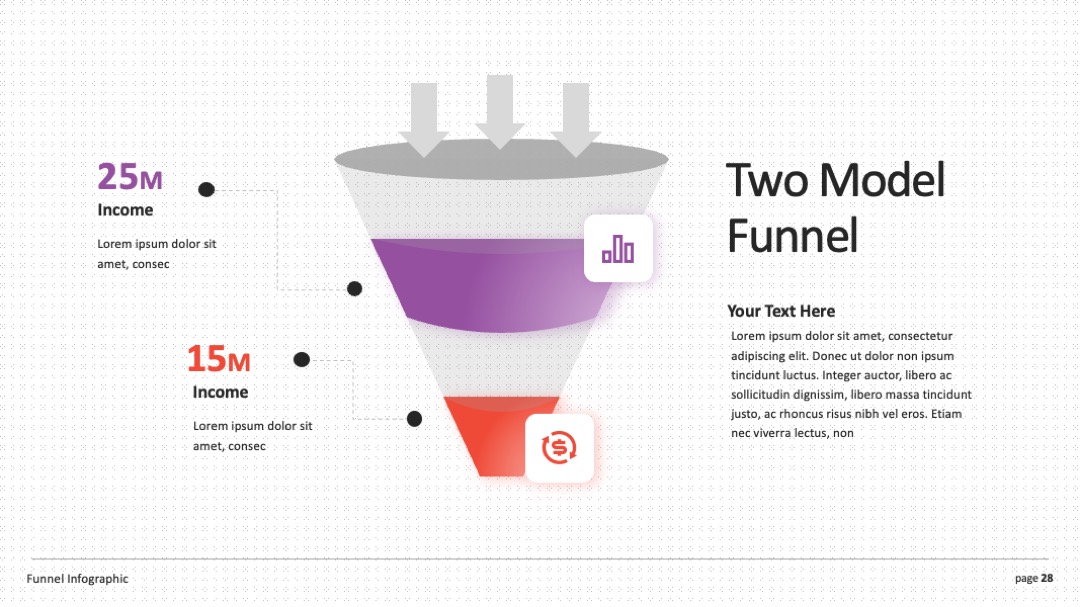 25M
Income
Lorem ipsum dolor sit amet, consec

15M
Income
Lorem ipsum dolor sit amet, consec

Two Model Funnel

Your Text Here
Lorem ipsum dolor sit amet, consectetur adipiscing elit. Donec ut dolor non ipsum tincidunt luctus. Integer auctor, libero ac sollicitudin dignissim, libero massa tincidunt justo, ac rhoncus risus nibh vel eros. Etiam nec viverra lectus, non

Funnel Infographic
page 28